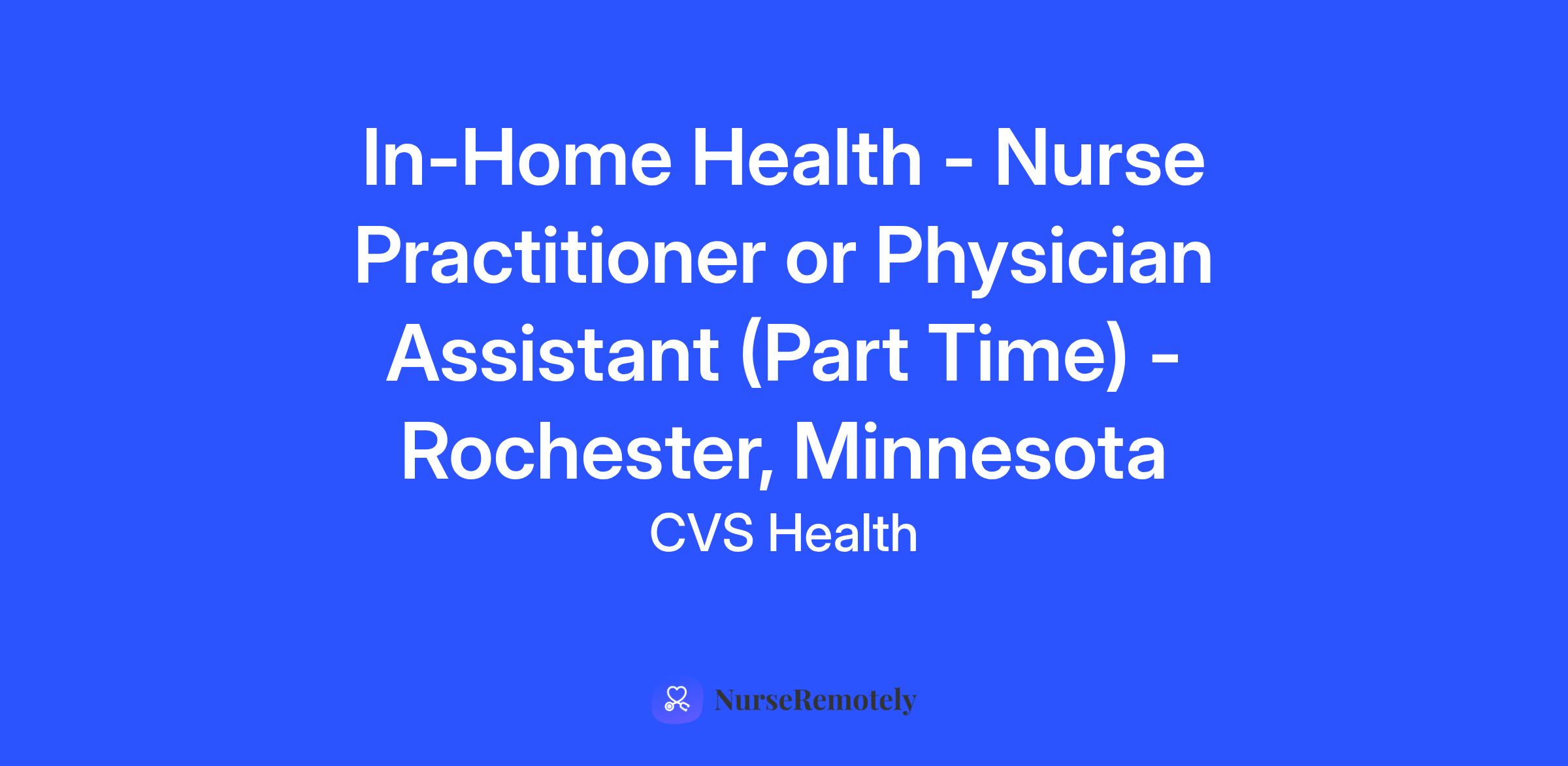 In-Home Health - Nurse Practitioner or Physician Assistant (Part Time) - Rochester, Minnesota

CVS Health

NurseRemotely